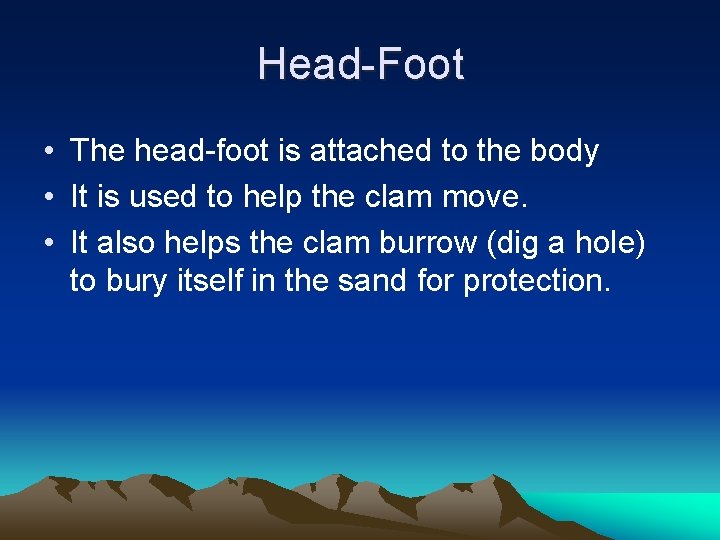 Head-Foot

• The head-foot is attached to the body
• It is used to help the clam move.
• It also helps the clam burrow (dig a hole) to bury itself in the sand for protection.